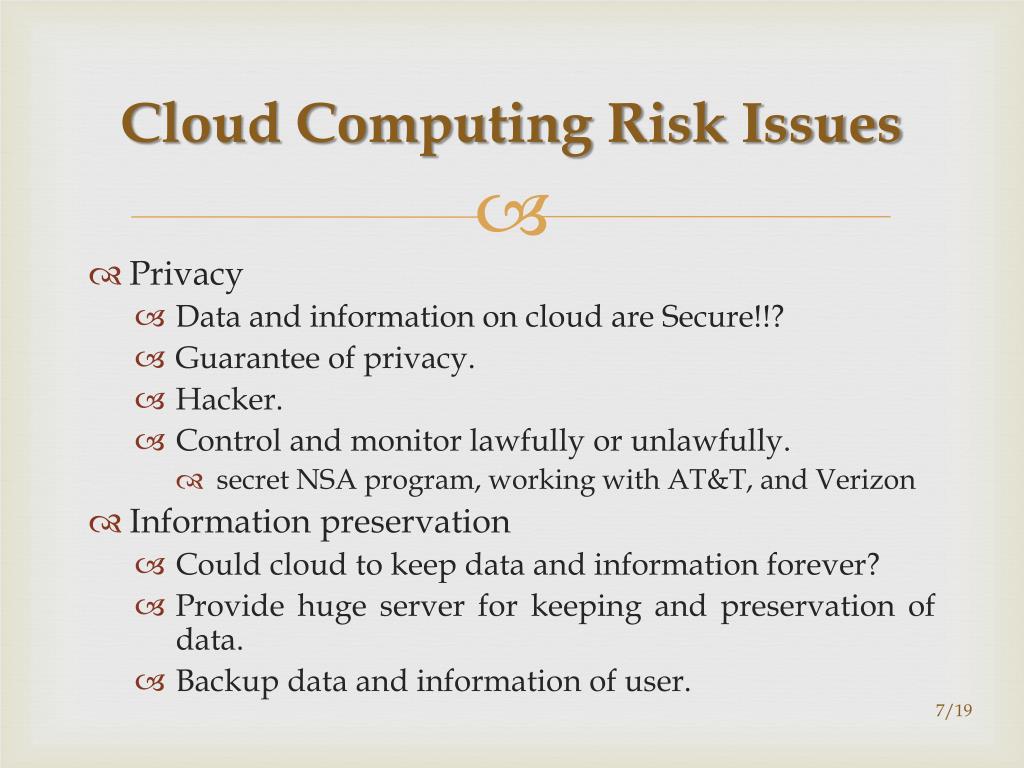 Cloud Computing Risk Issues

Privacy

Data and information on cloud are Secure!!?

Guarantee of privacy.

Hacker.

Control and monitor lawfully or unlawfully.

secret NSA program, working with AT&T, and Verizon

Information preservation

Could cloud to keep data and information forever?

Provide huge server for keeping and preservation of data.

Backup data and information of user.

7/19